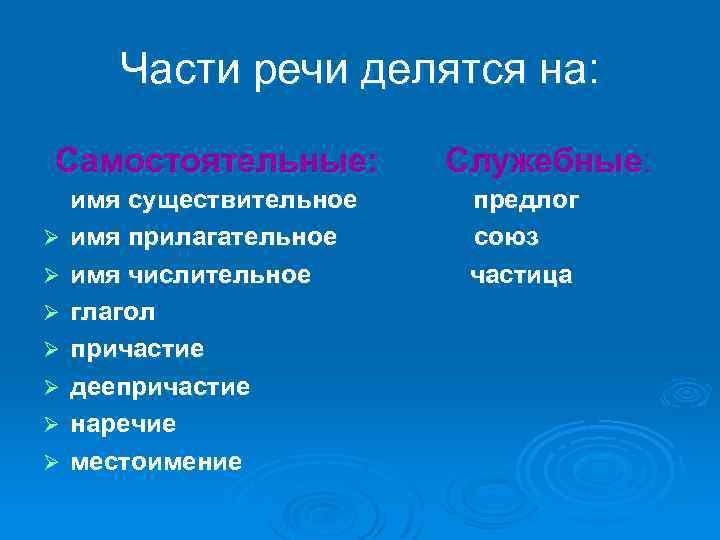 Части речи делятся на:

Самостоятельные:

имя существительное
➢ имя прилагательное
➢ имя числительное
➢ глагол
➢ причастие
➢ деепричастие
➢ наречие
➢ местоимение

Служебные:

предлог
союз
частица